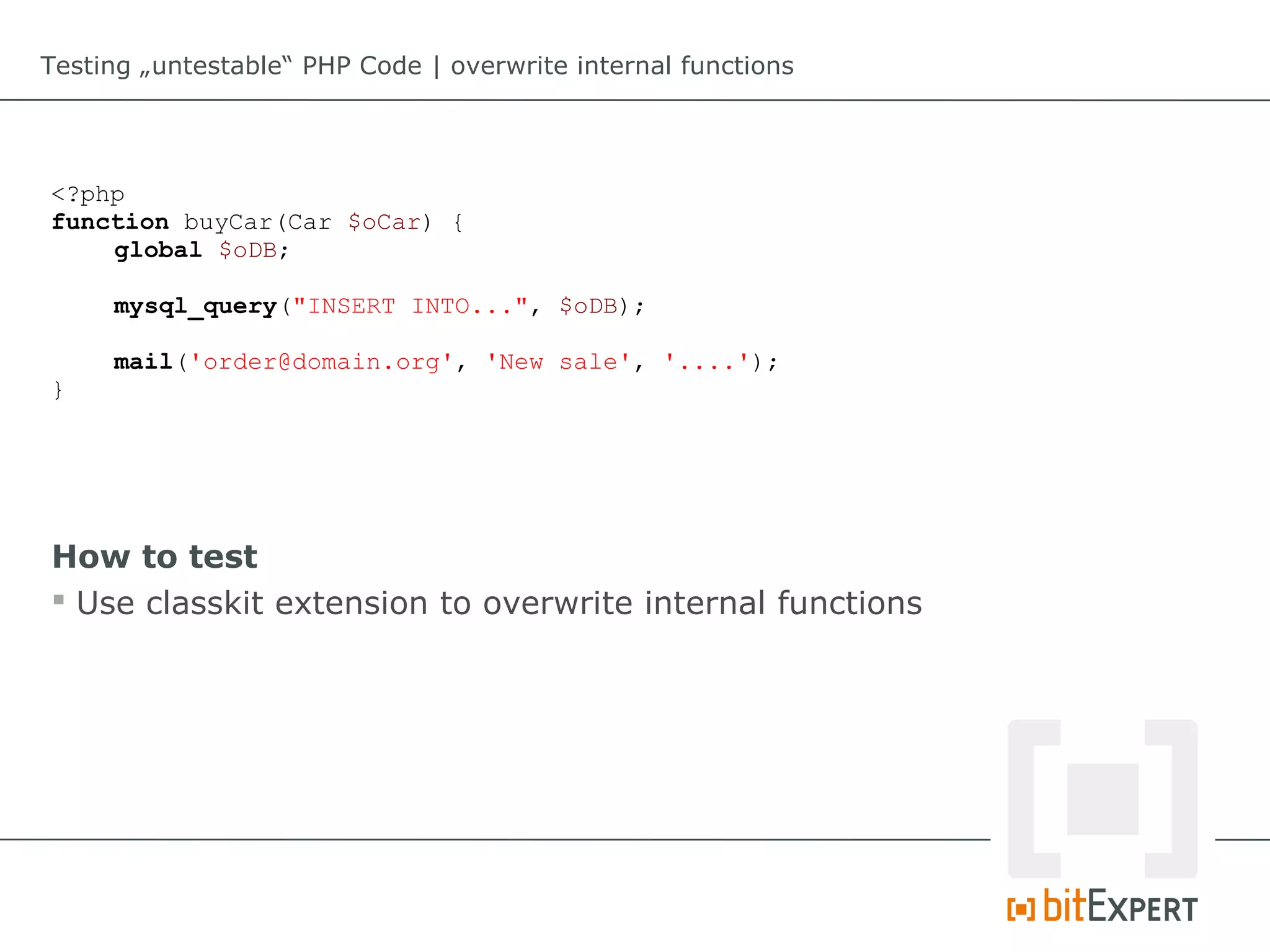 Testing „untestable“ PHP Code | overwrite internal functions

<?php
function buyCar(Car $oCar) {
    global $oDB;

    mysql_query("INSERT INTO...", $oDB);

    mail('order@domain.org', 'New sale', '....');
}

How to test

▪ Use classkit extension to overwrite internal functions

bitEXPERT